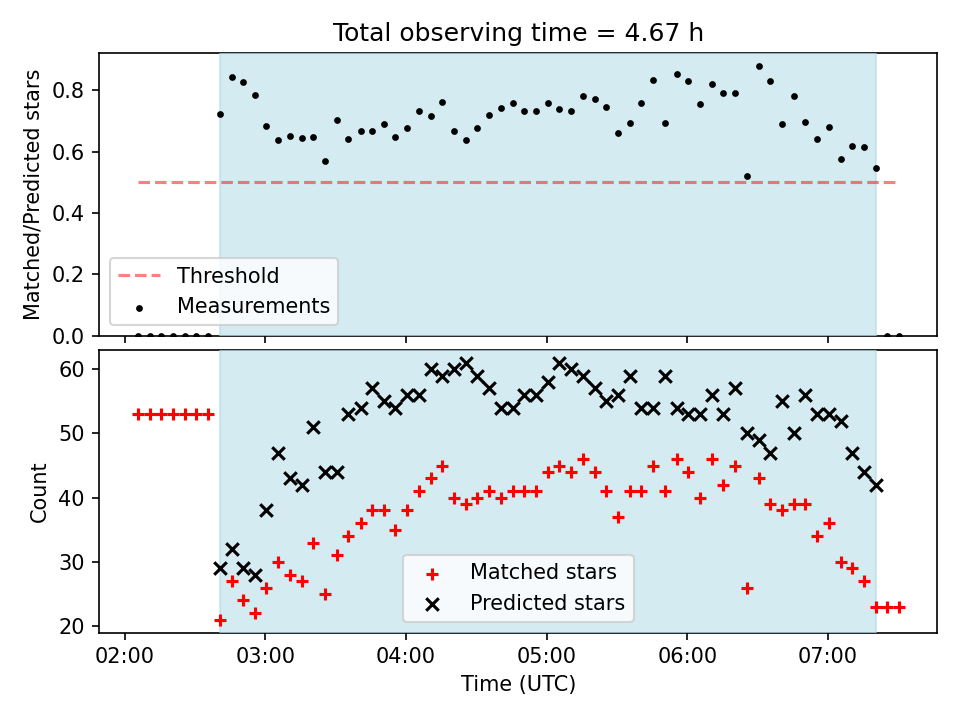 Total observing time = 4.67 h

Matched/Predicted stars

0.8
0.6
0.4
0.2
0.0

Threshold
Measurements

Count

60
50
40
30
20

Matched stars
Predicted stars

02:00
03:00
04:00
05:00
06:00
07:00

Time (UTC)